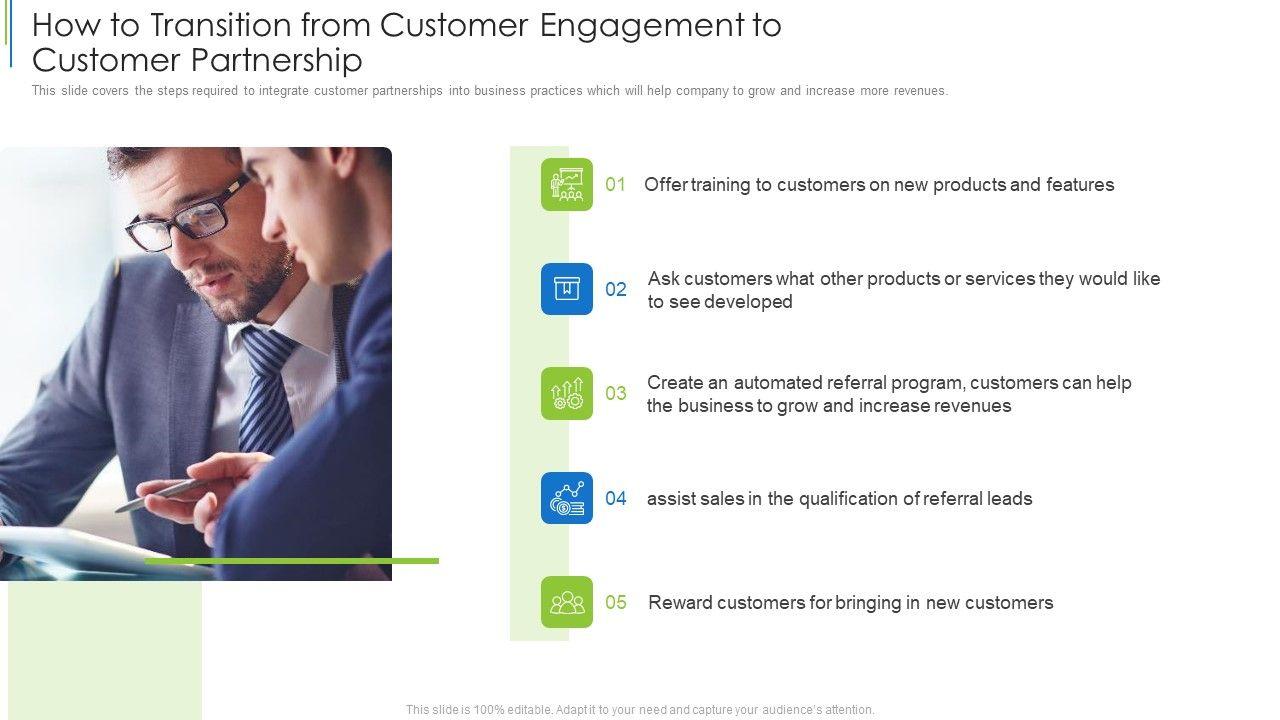 How to Transition from Customer Engagement to Customer Partnership

This slide covers the steps required to integrate customer partnerships into business practices which will help company to grow and increase more revenues.

01 Offer training to customers on new products and features

02 Ask customers what other products or services they would like to see developed

03 Create an automated referral program, customers can help the business to grow and increase revenues

04 assist sales in the qualification of referral leads

05 Reward customers for bringing in new customers

This slide is 100% editable. Adapt it to your need and capture your audience's attention.